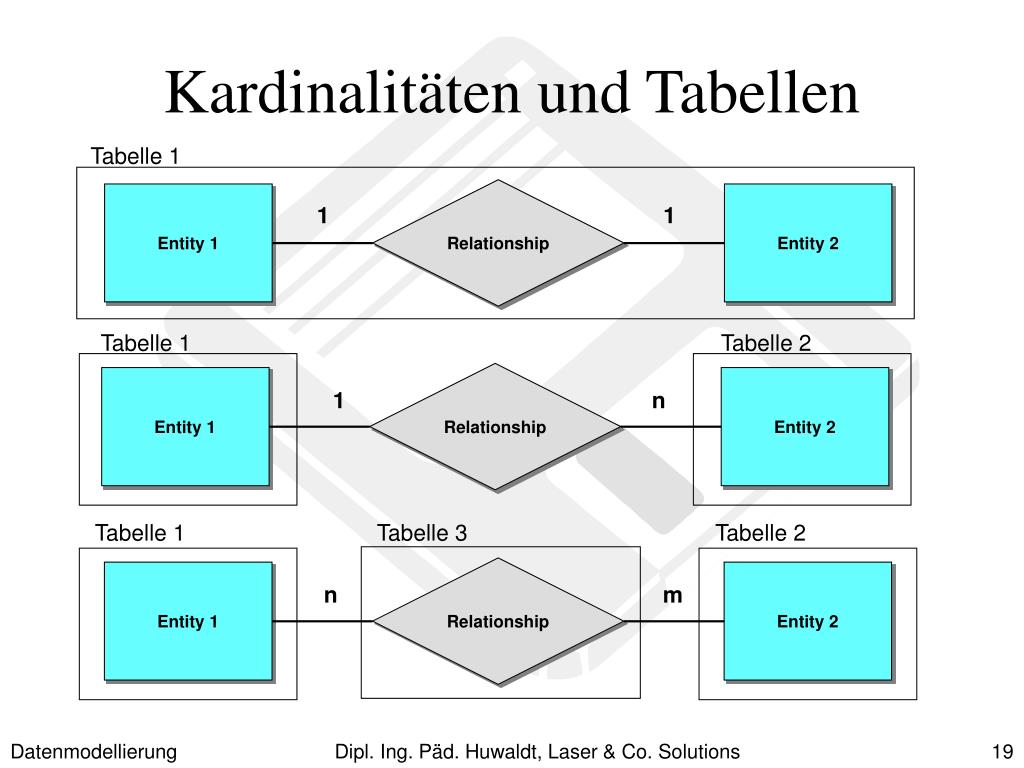 Kardinalitäten und Tabellen

Tabelle 1

Entity 1
1
Relationship
1
Entity 2

Tabelle 1
Tabelle 2

Entity 1
1
Relationship
n
Entity 2

Tabelle 1
Tabelle 3
Tabelle 2

Entity 1
n
Relationship
m
Entity 2

Datenmodellierung
Dipl. Ing. Päd. Huwaldt, Laser & Co. Solutions
19